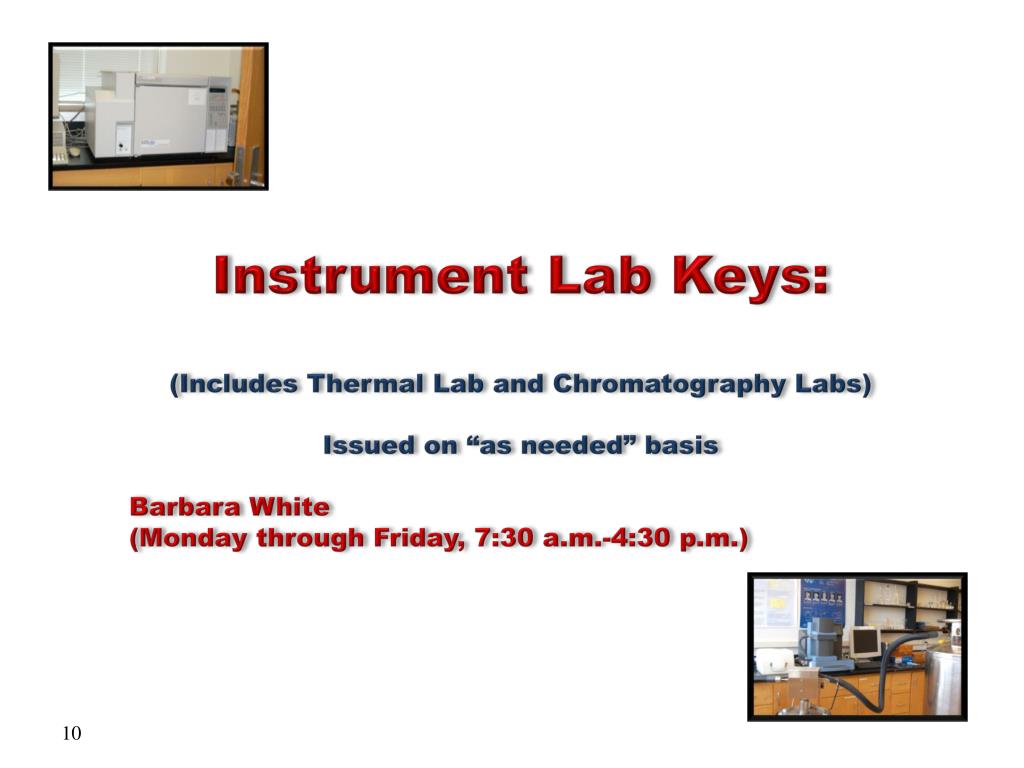 Instrument Lab Keys:

(Includes Thermal Lab and Chromatography Labs)

Issued on “as needed” basis

Barbara White
(Monday through Friday, 7:30 a.m.-4:30 p.m.)

10